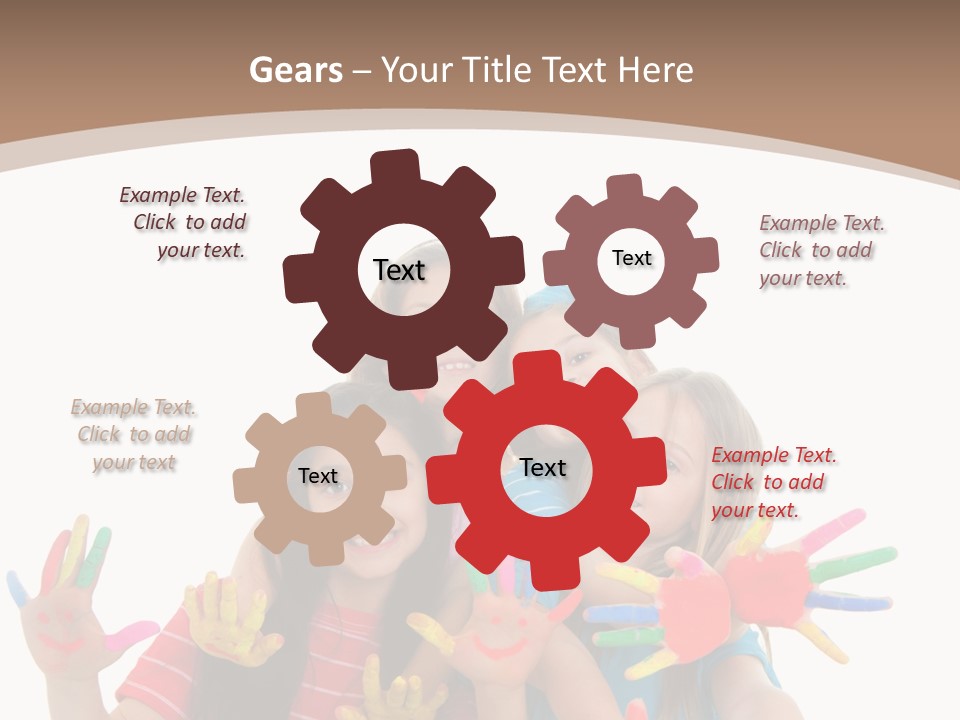 Gears – Your Title Text Here

Example Text. Click to add your text.

Text

Text

Example Text. Click to add your text.

Example Text. Click to add your text

Text

Text

Example Text. Click to add your text.